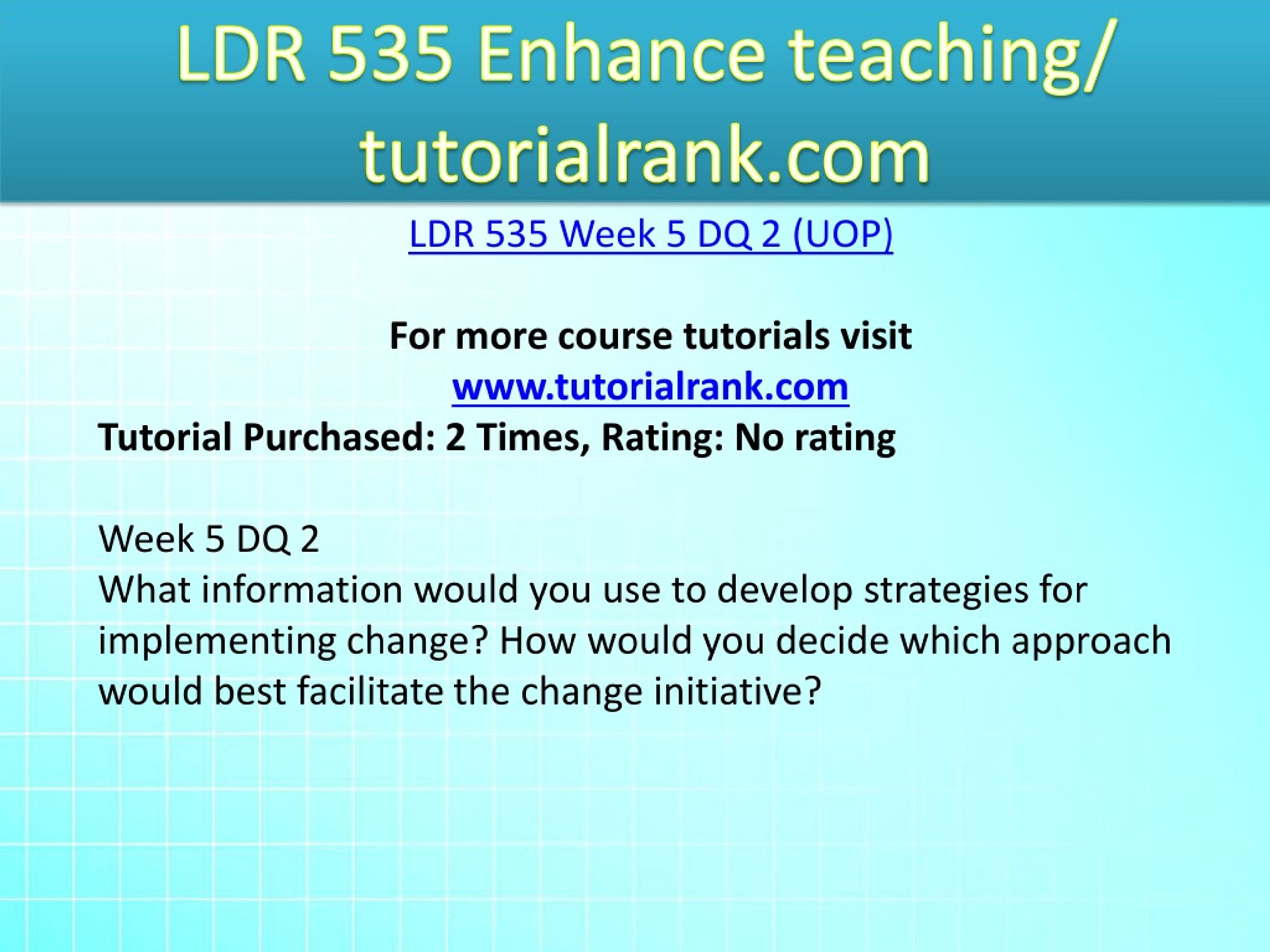 LDR 535 Enhance teaching/ tutorialrank.com

LDR 535 Week 5 DQ 2 (UOP)

For more course tutorials visit
www.tutorialrank.com
Tutorial Purchased: 2 Times, Rating: No rating

Week 5 DQ 2
What information would you use to develop strategies for implementing change? How would you decide which approach would best facilitate the change initiative?